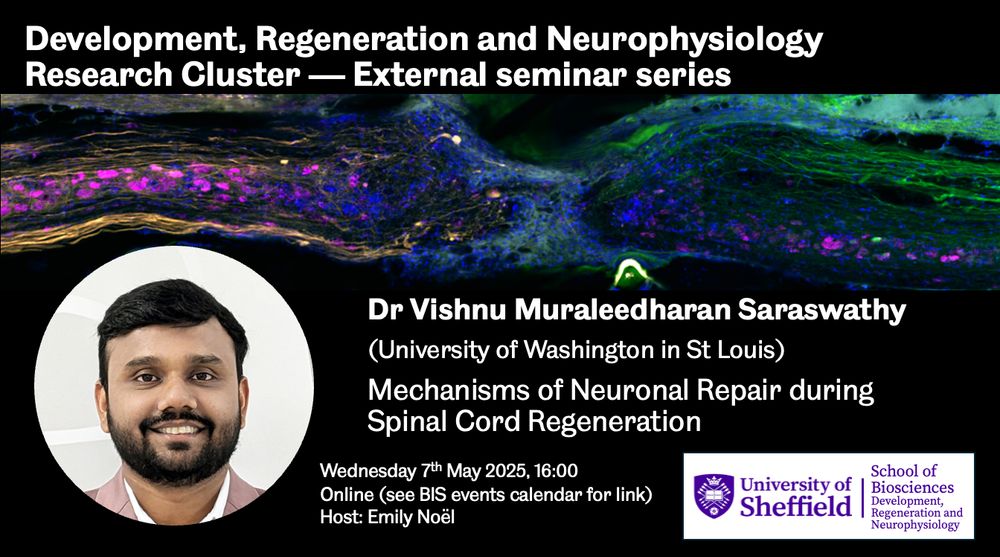 Development, Regeneration and Neurophysiology Research Cluster — External seminar series

Dr Vishnu Muraleedharan Saraswathy

(University of Washington in St Louis)

Mechanisms of Neuronal Repair during Spinal Cord Regeneration

Wednesday 7$^{th}$ May 2025, 16:00
Online (see BIS events calendar for link)
Host: Emily Noël

University of Sheffield

School of Biosciences
Development, Regeneration and Neurophysiology